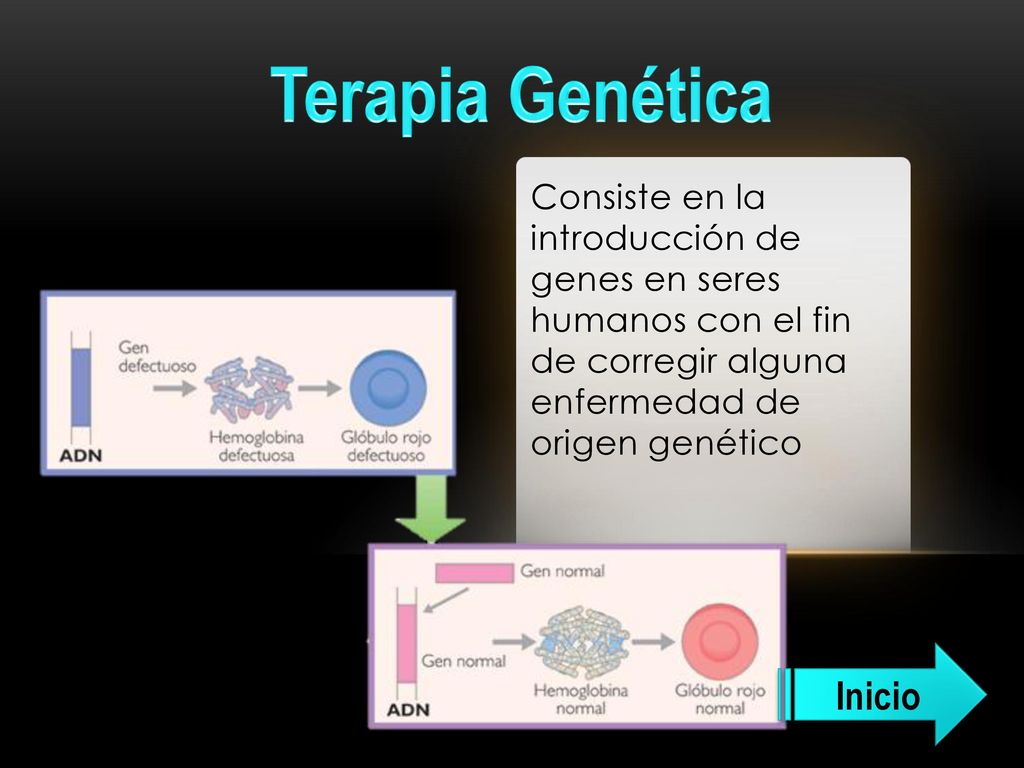 Terapia Genética

Consiste en la introducción de genes en seres humanos con el fin de corregir alguna enfermedad de origen genético

Gen defectuoso

ADN

Hemoglobina defectuosa

Glóbulo rojo defectuoso

Gen normal

Gen normal

ADN

Hemoglobina normal

Glóbulo rojo normal

Inicio